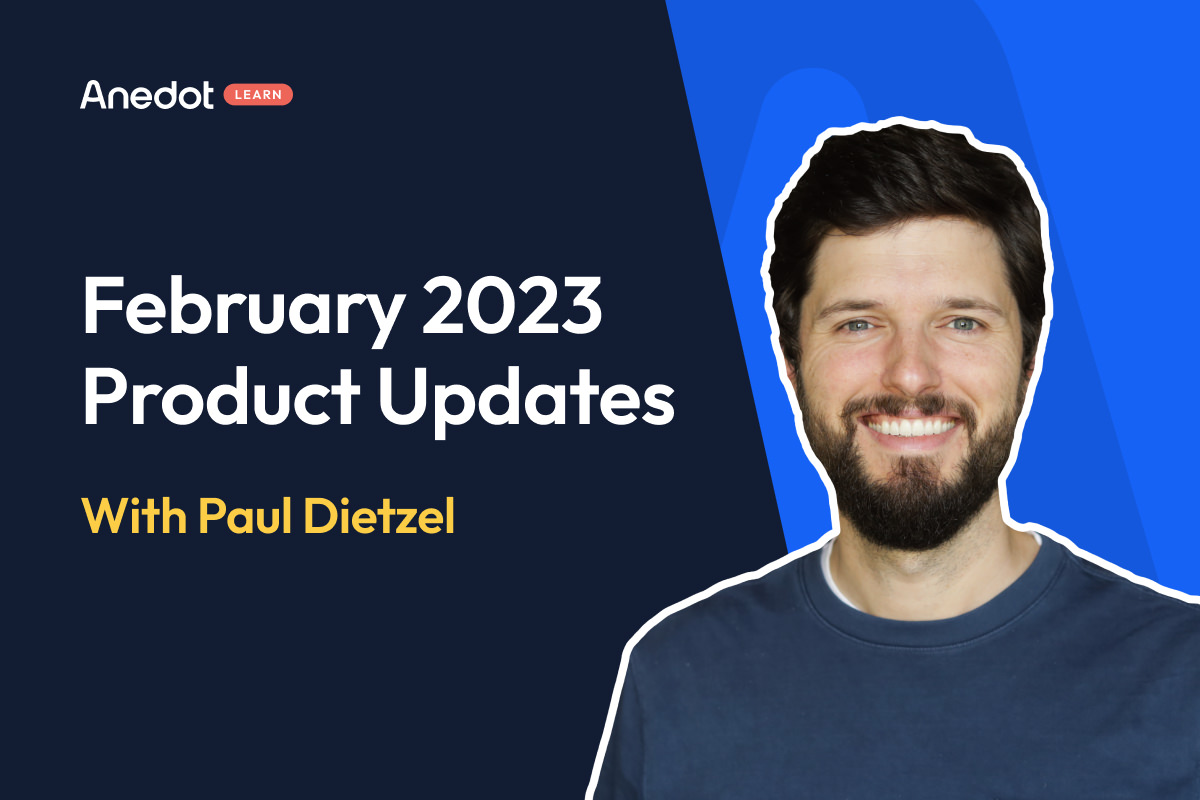 Anedot LEARN

February 2023 Product Updates

With Paul Dietzel